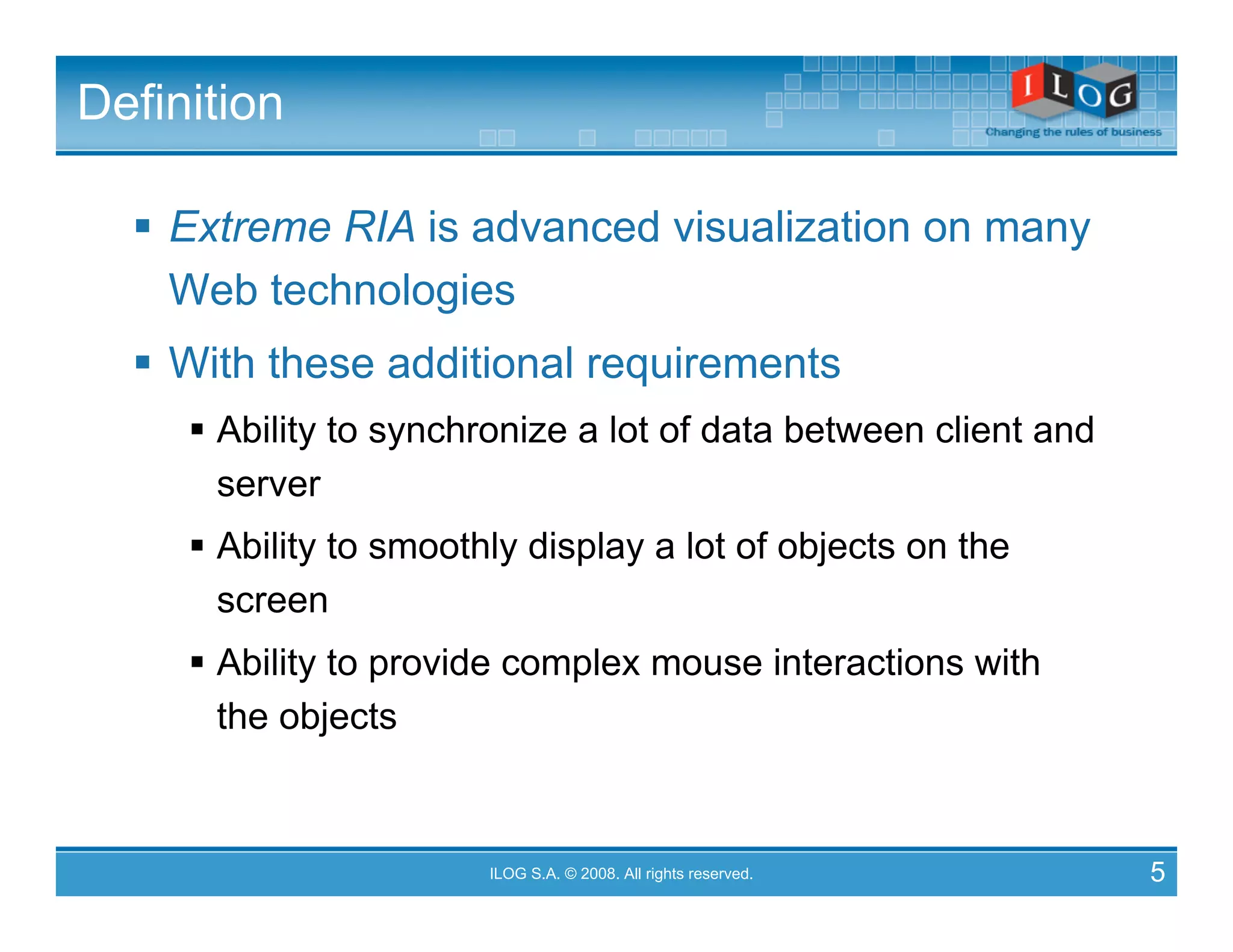 Definition

ILOG
Changing the rules of business

▪ Extreme RIA is advanced visualization on many Web technologies

▪ With these additional requirements

▪ Ability to synchronize a lot of data between client and server

▪ Ability to smoothly display a lot of objects on the screen

▪ Ability to provide complex mouse interactions with the objects

ILOG S.A. © 2008. All rights reserved.

5